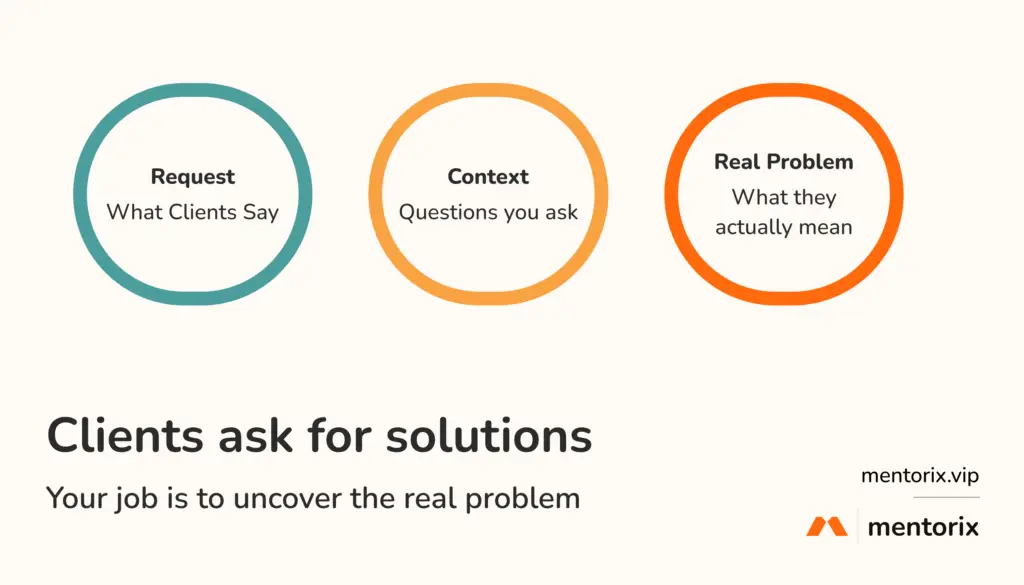 Request
What Clients Say

Context
Questions you ask

Real Problem
What they actually mean

Clients ask for solutions

Your job is to uncover the real problem

mentorix.vip

mentorix